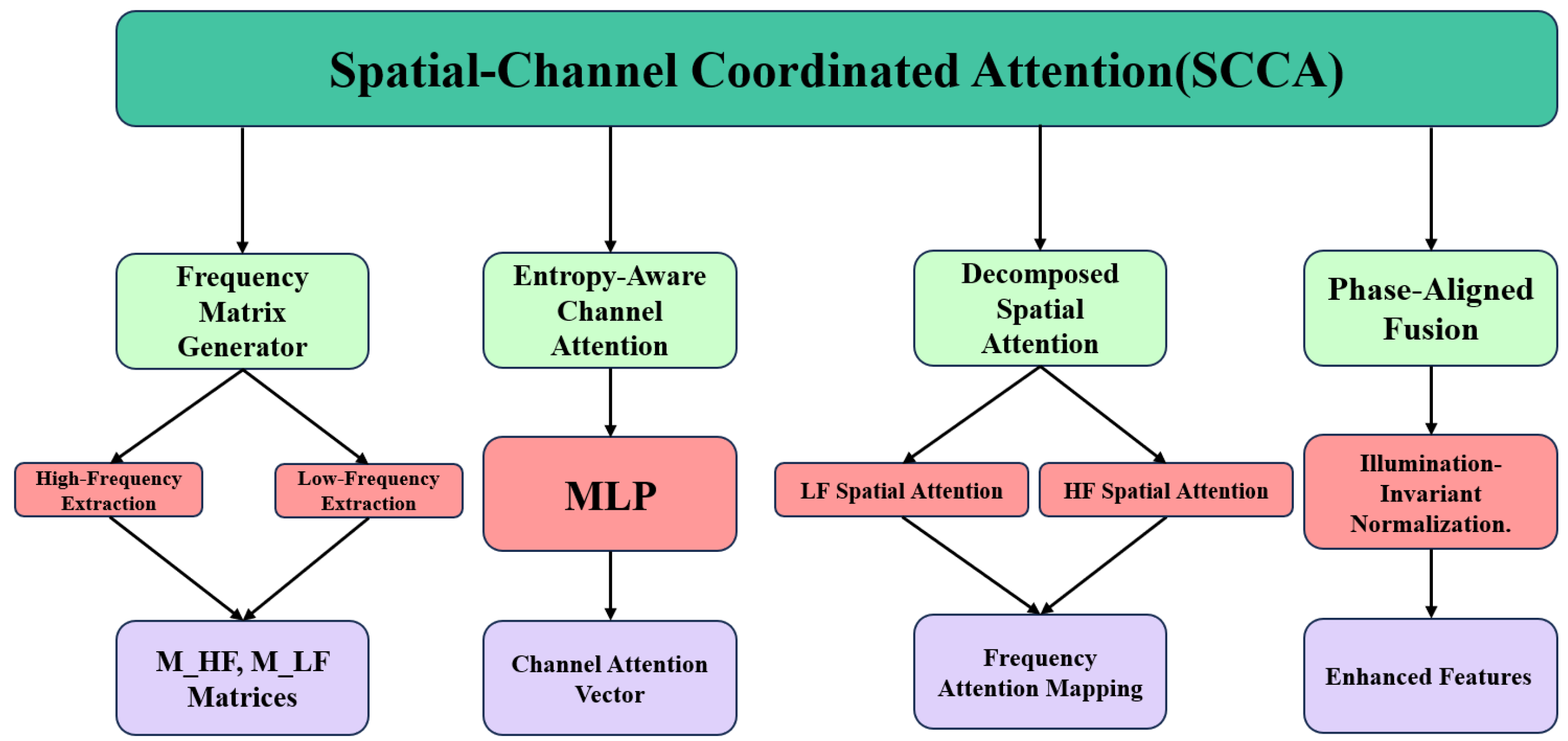 Spatial-Channel Coordinated Attention(SCCA)

Frequency Matrix Generator

High-Frequency Extraction

Low-Frequency Extraction

M_HF, M_LF Matrices

Entropy-Aware Channel Attention

MLP

Channel Attention Vector

Decomposed Spatial Attention

LF Spatial Attention

HF Spatial Attention

Frequency Attention Mapping

Phase-Aligned Fusion

Illumination-Invariant Normalization.

Enhanced Features